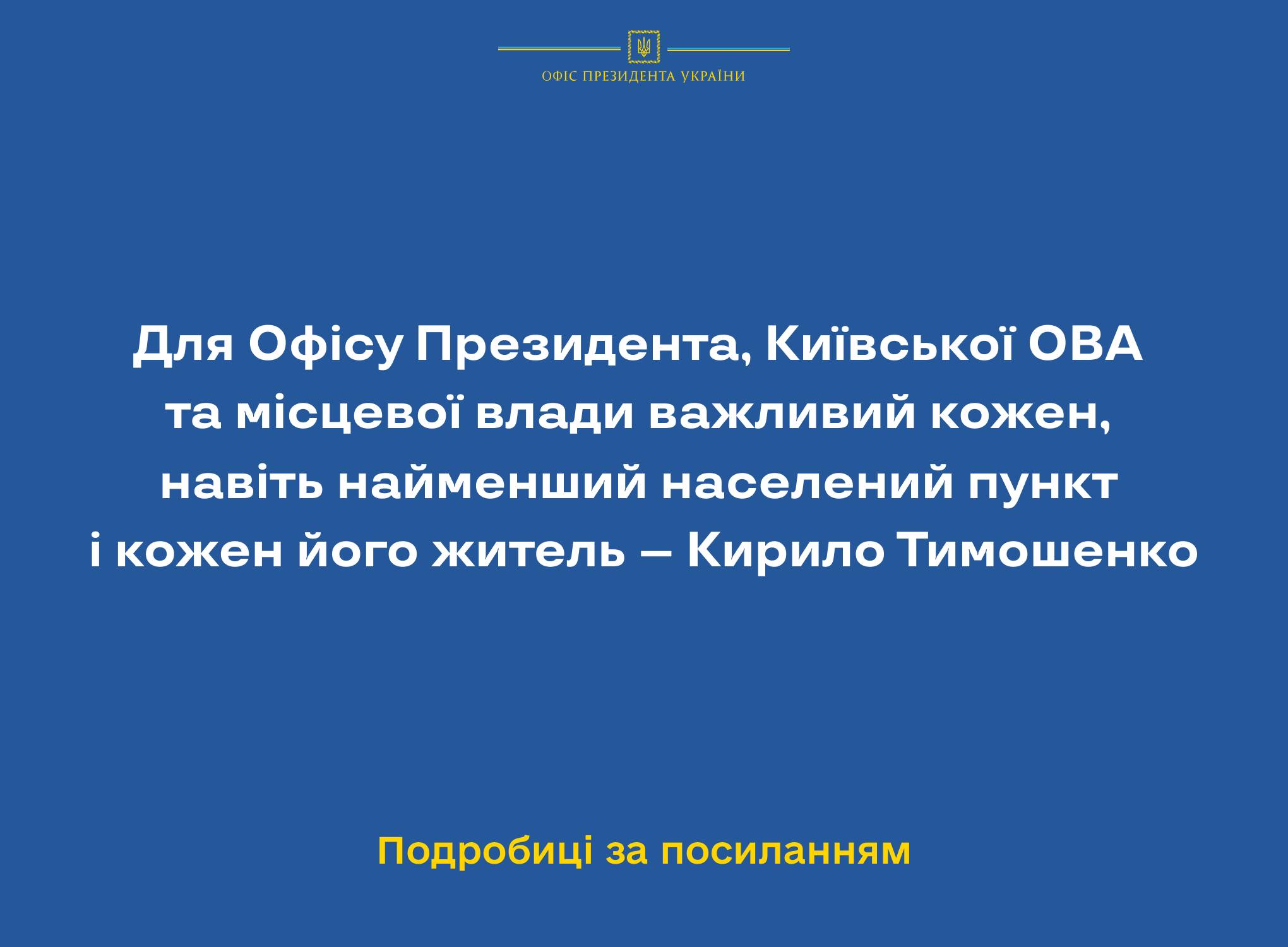 ОФІС ПРЕЗИДЕНТА УКРАЇНИ

Для Офісу Президента, Київської ОВА та місцевої влади важливий кожен, навіть найменший населений пункт і кожен його житель – Кирило Тимошенко

Подробиці за посиланням